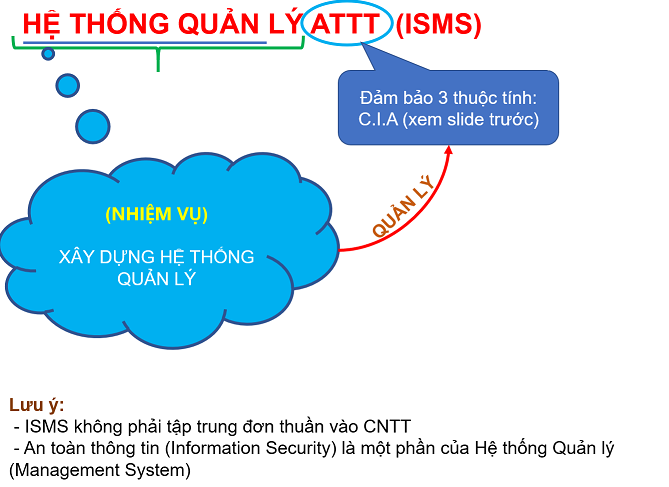 HỆ THỐNG QUẢN LÝ ATTT (ISMS)

Đảm bảo 3 thuộc tính: C.I.A (xem slide trước)

(NHIỆM VỤ)

XÂY DỰNG HỆ THỐNG QUẢN LÝ

QUẢN LÝ

Lưu ý:
- ISMS không phải tập trung đơn thuần vào CNTT
- An toàn thông tin (Information Security) là một phần của Hệ thống Quản lý (Management System)